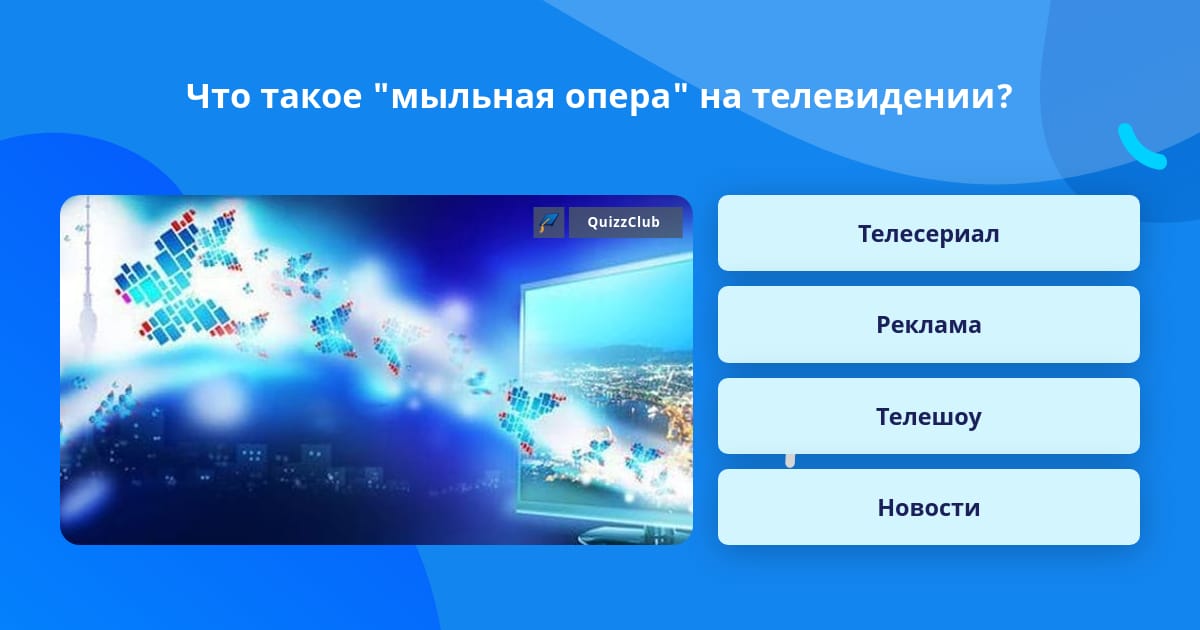 Что такое "мыльная опера" на телевидении?

QuizzClub

Телесериал

Реклама

Телешоу

Новости